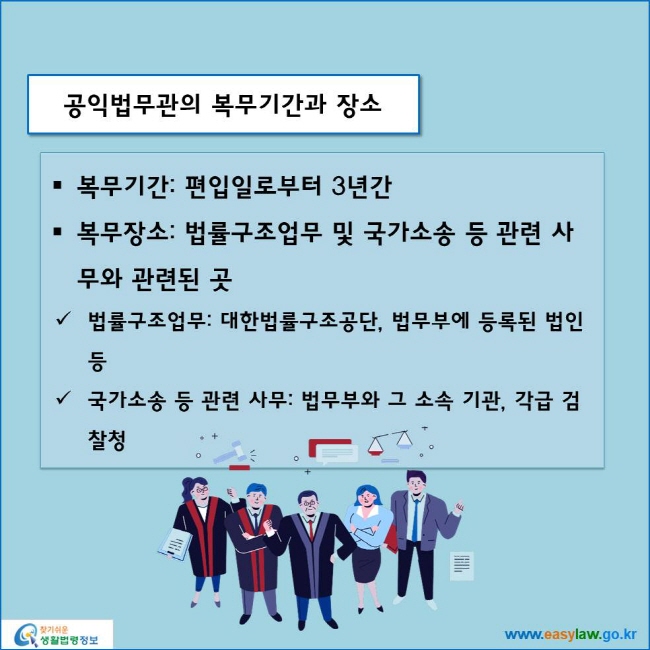 공익법무관의 복무기간과 장소

▪ 복무기간: 편입일로부터 3년간

▪ 복무장소: 법률구조업무 및 국가소송 등 관련 사무와 관련된 곳

✓ 법률구조업무: 대한법률구조공단, 법무부에 등록된 법인 등

✓ 국가소송 등 관련 사무: 법무부와 그 소속 기관, 각급 검찰청

찾기쉬운 생활법령정보

www.easylaw.go.kr